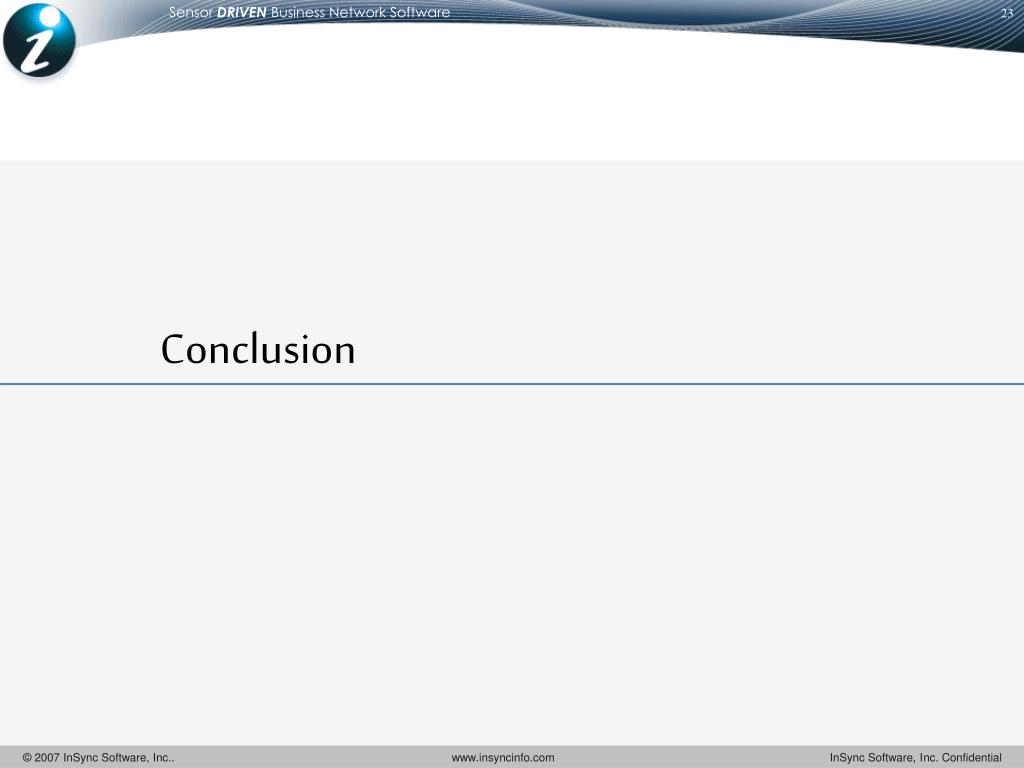 Sensor DRIVEN Business Network Software

23

Conclusion

© 2007 InSync Software, Inc..

www.insyncinfo.com

InSync Software, Inc. Confidential